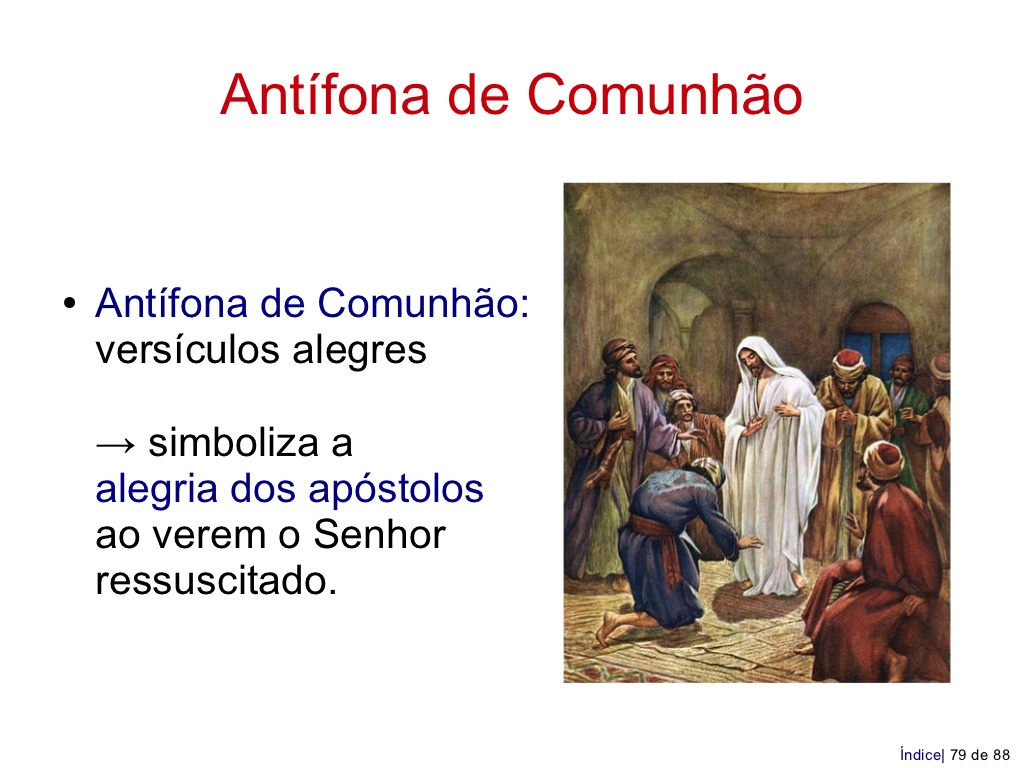 Antífona de Comunhão

• Antífona de Comunhão: versículos alegres

→ simboliza a alegria dos apóstolos ao verem o Senhor ressuscitado.

Índice| 79 de 88